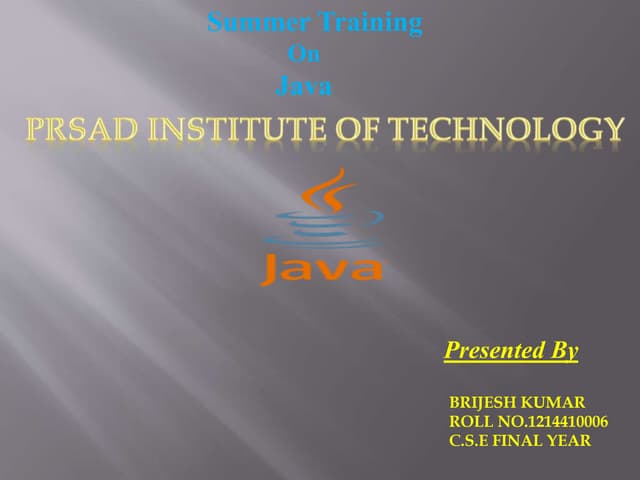 Summer Training
On
Java

PRSAD INSTITUTE OF TECHNOLOGY

Java

Presented By

BRIJESH KUMAR
ROLL NO.1214410006
C.S.E FINAL YEAR